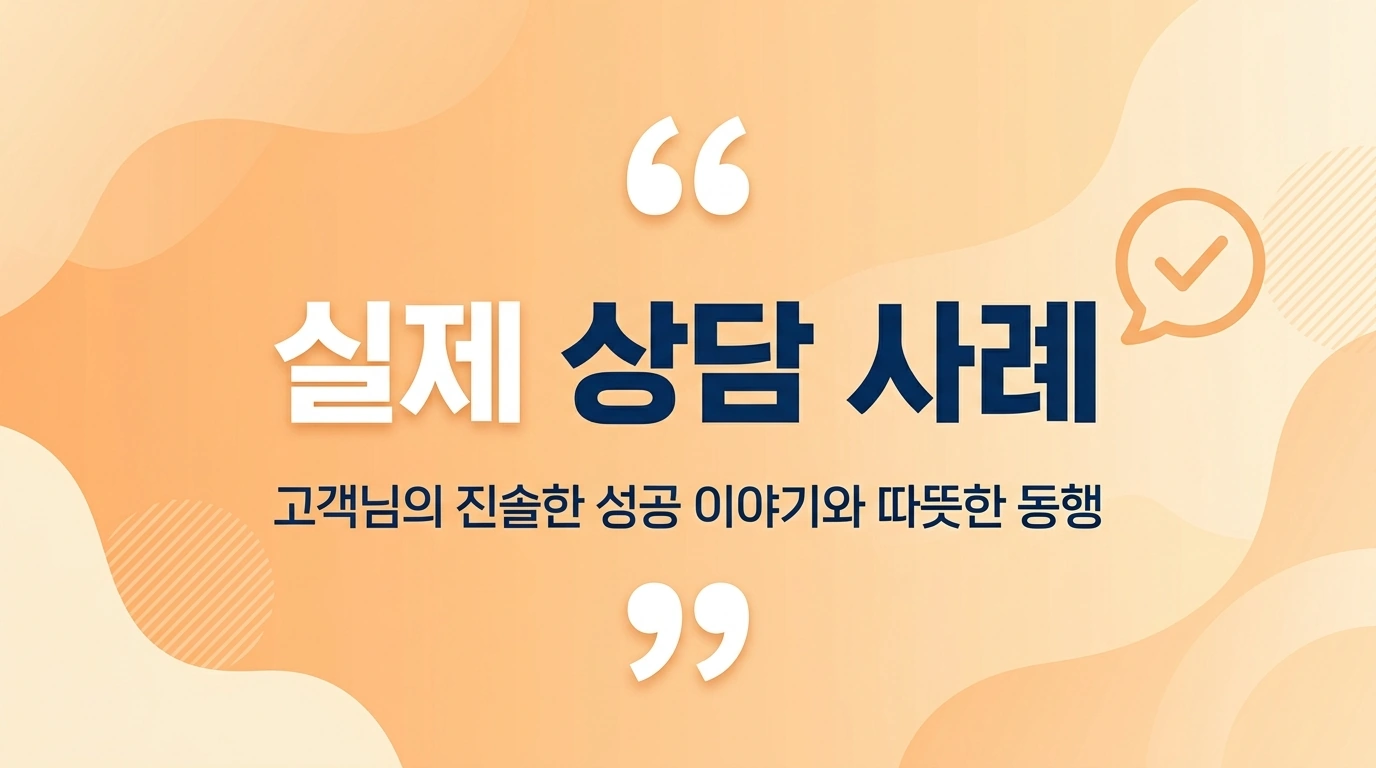 “
실제 상담 사례
고객님의 진솔한 성공 이야기와 따뜻한 동행
”